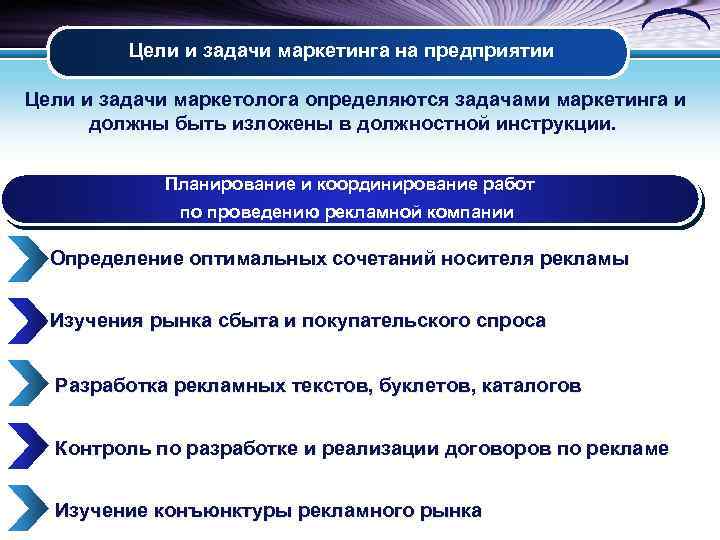 Цели и задачи маркетинга на предприятии

Цели и задачи маркетолога определяются задачами маркетинга и должны быть изложены в должностной инструкции.

Планирование и координирование работ по проведению рекламной компании

Определение оптимальных сочетаний носителя рекламы

Изучения рынка сбыта и покупательского спроса

Разработка рекламных текстов, буклетов, каталогов

Контроль по разработке и реализации договоров по рекламе

Изучение конъюнктуры рекламного рынка